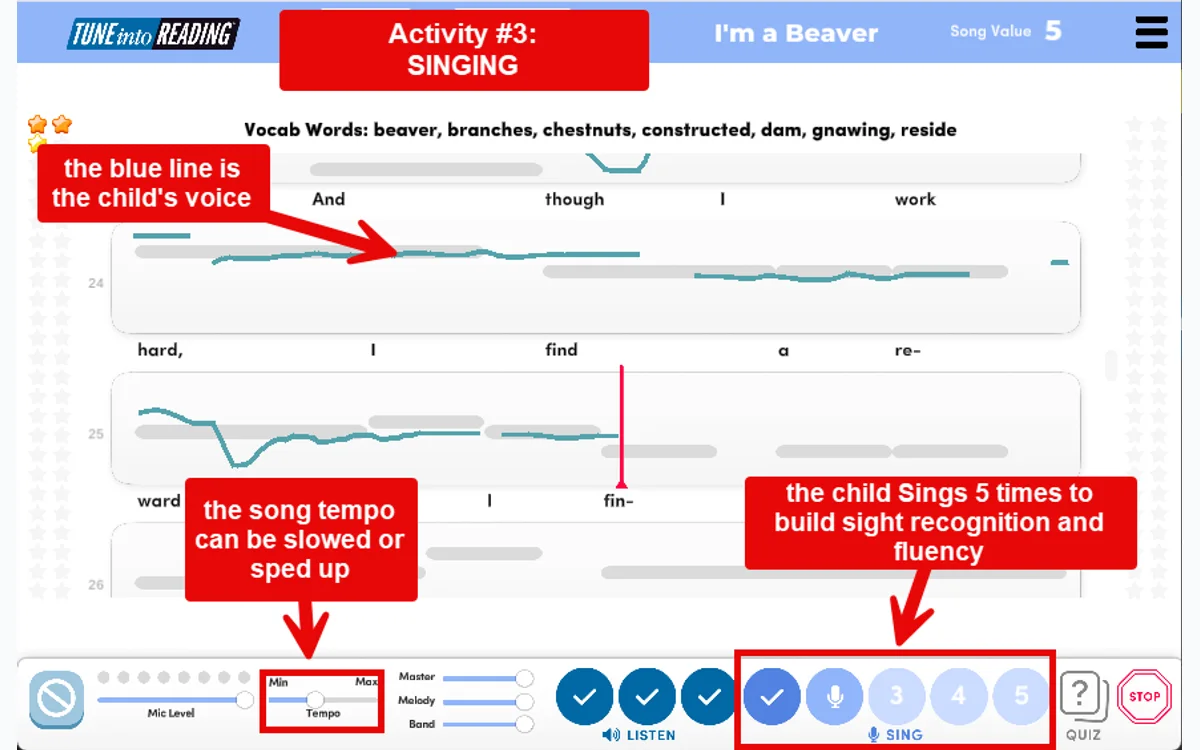 TUNE into READING

Activity #3: SINGING

I'm a Beaver

Song Value 5

Vocab Words: beaver, branches, chestnuts, constructed, dam, gnawing, reside

the blue line is the child's voice

And though I work

24

hard, I find a re-

25

ward I fin-

26

the song tempo can be slowed or sped up

the child Sings 5 times to build sight recognition and fluency

Mic Level

Min Max
Tempo

Master
Melody
Band

LISTEN

3 4 5

SING

?
QUIZ

STOP